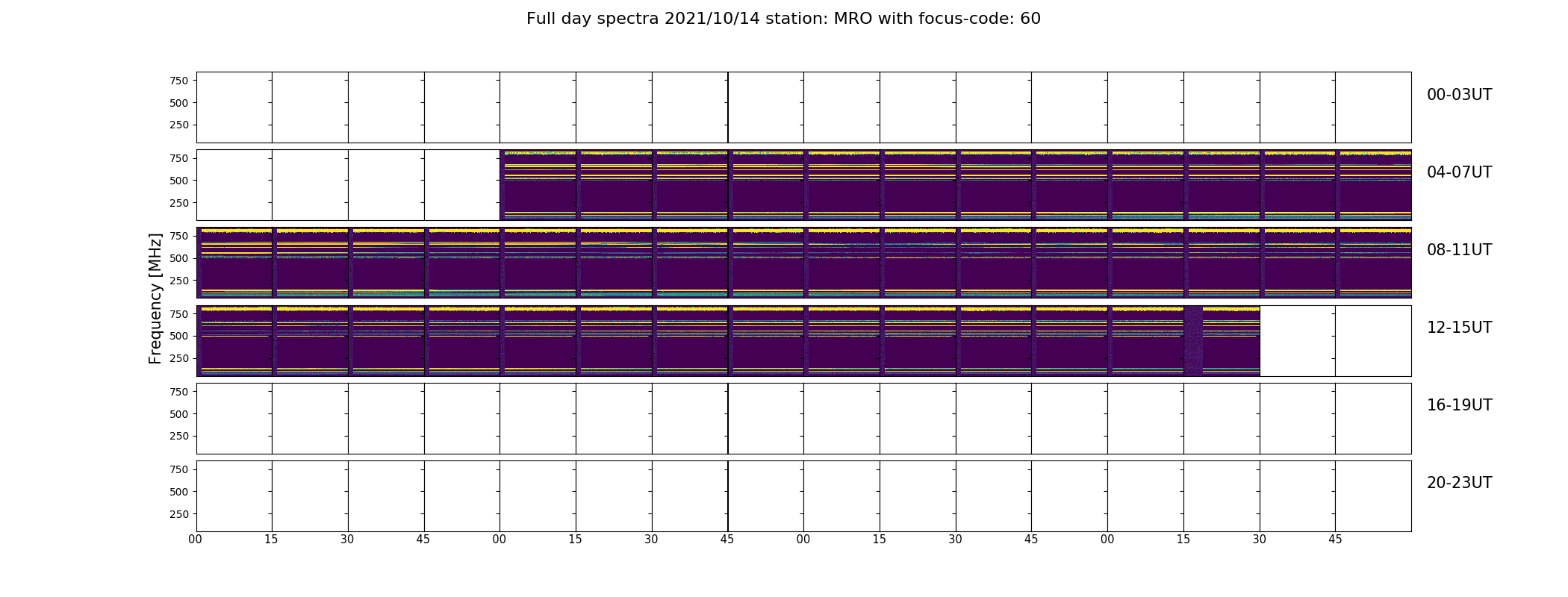 Full day spectra 2021/10/14 station: MRO with focus-code: 60

Frequency [MHz]

750
500
250
00-03UT

750
500
250
04-07UT

750
500
250
08-11UT

750
500
250
12-15UT

750
500
250
16-19UT

750
500
250
20-23UT

00 15 30 45 00 15 30 45 00 15 30 45 00 15 30 45